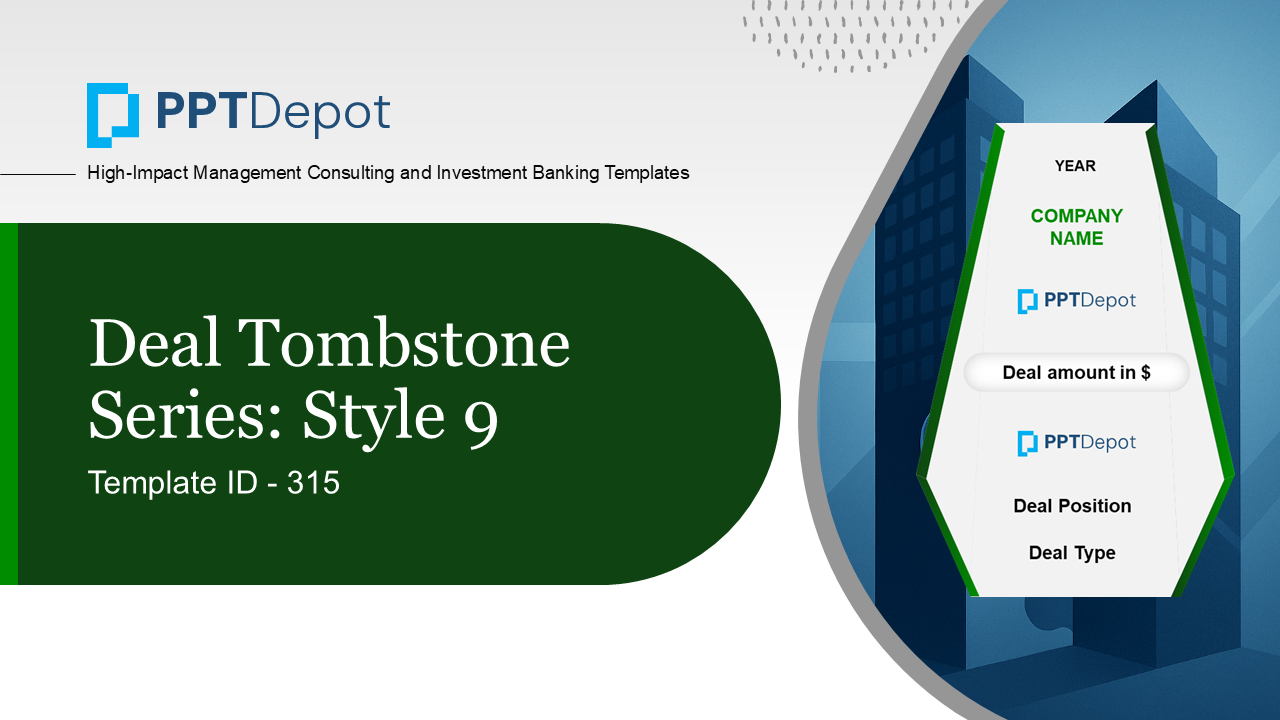 PPTDepot

High-Impact Management Consulting and Investment Banking Templates

Deal Tombstone Series: Style 9

Template ID - 315

YEAR

COMPANY NAME

PPTDepot

Deal amount in $

PPTDepot

Deal Position

Deal Type